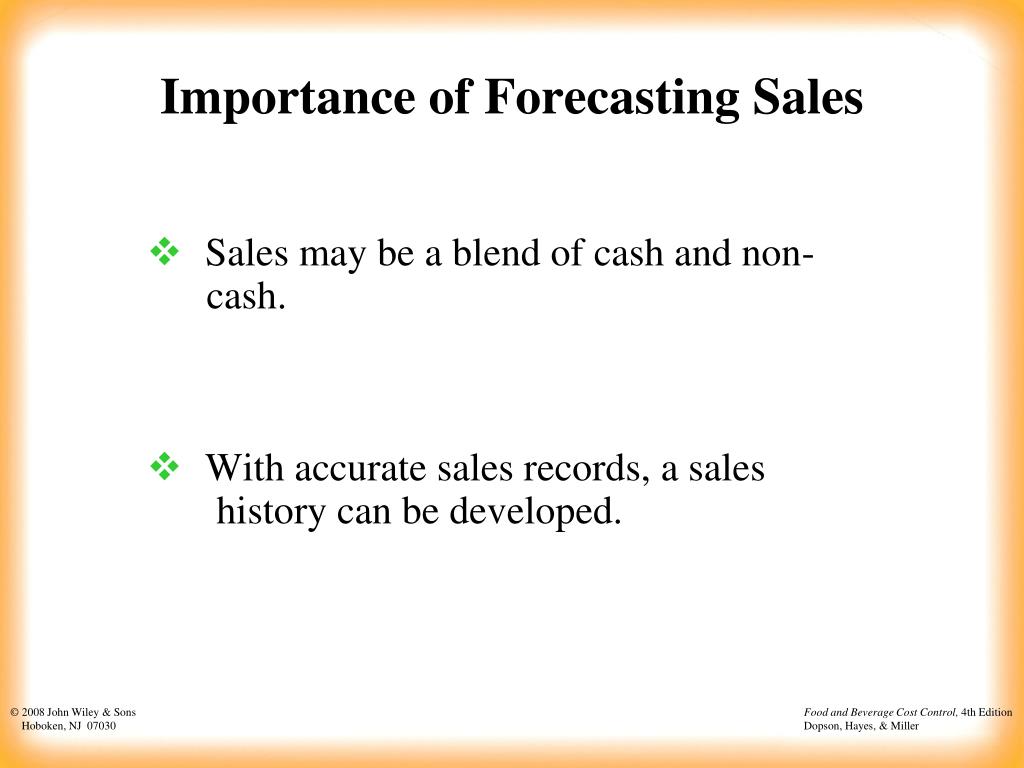 Importance of Forecasting Sales

❖ Sales may be a blend of cash and non-cash.

❖ With accurate sales records, a sales history can be developed.

© 2008 John Wiley & Sons
Hoboken, NJ 07030

Food and Beverage Cost Control, 4th Edition
Dopson, Hayes, & Miller